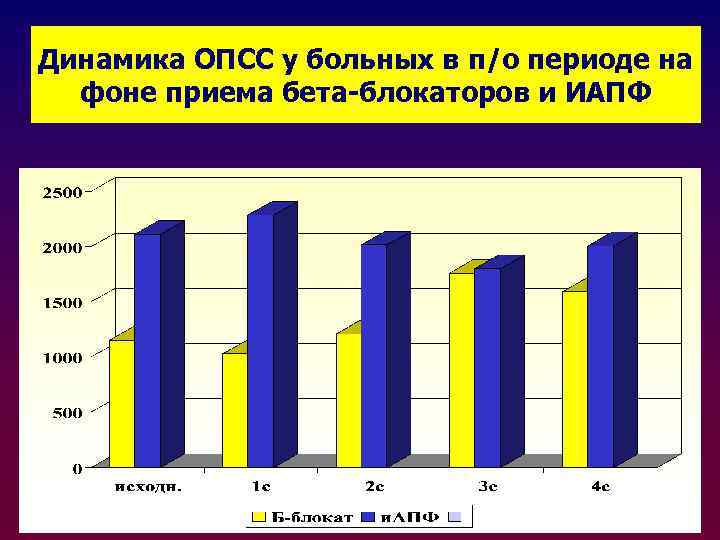 Динамика ОПСС у больных в п/о периоде на фоне приема бета-блокаторов и ИАПФ

2500
2000
1500
1000
500
0

исходн.
1с
2с
3с
4с

Б-блокат
иАПФ